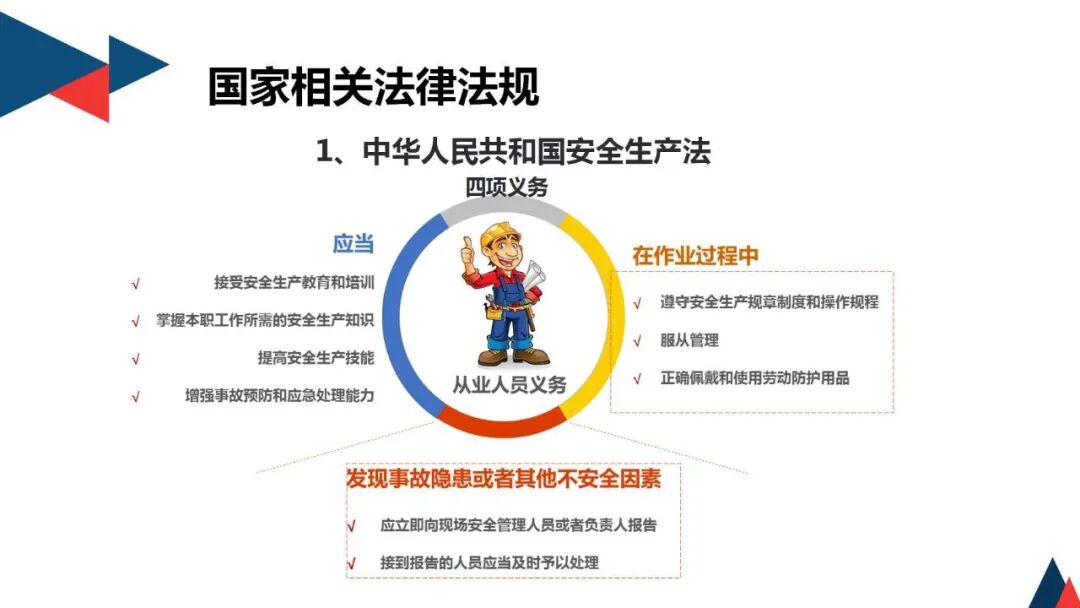 国家相关法律法规

1、中华人民共和国安全生产法

四项义务

应当

√ 接受安全生产教育和培训

√ 掌握本职工作所需的安全生产知识

√ 提高安全生产技能

√ 增强事故预防和应急处理能力

从业人员义务

在作业过程中

√ 遵守安全生产规章制度和操作规程

√ 服从管理

√ 正确佩戴和使用劳动防护用品

发现事故隐患或者其他不安全因素

√ 应立即向现场安全管理人员或者负责人报告

√ 接到报告的人员应当及时予以处理